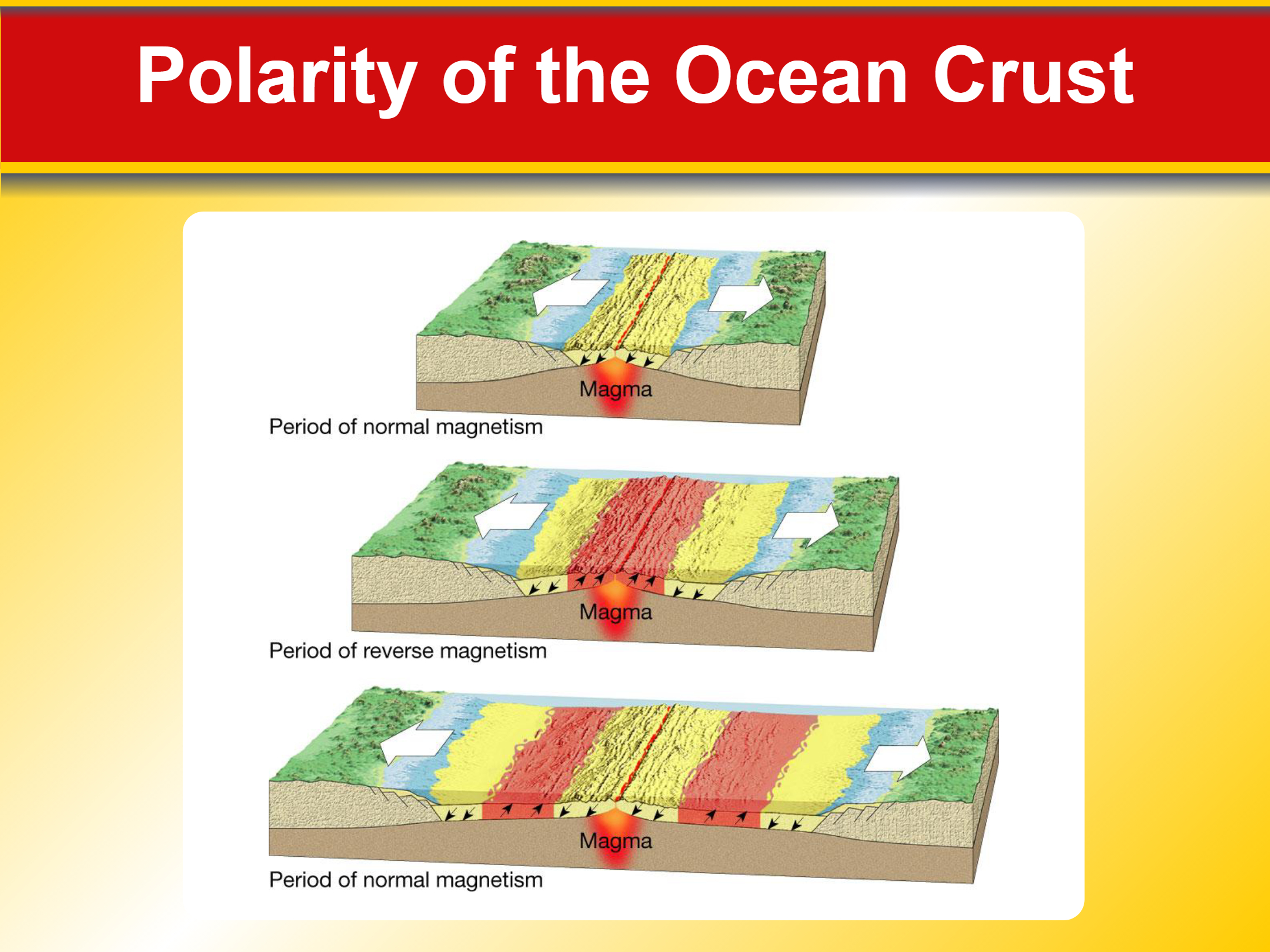 Polarity of the Ocean Crust

Magma

Period of normal magnetism

Magma

Period of reverse magnetism

Magma

Period of normal magnetism